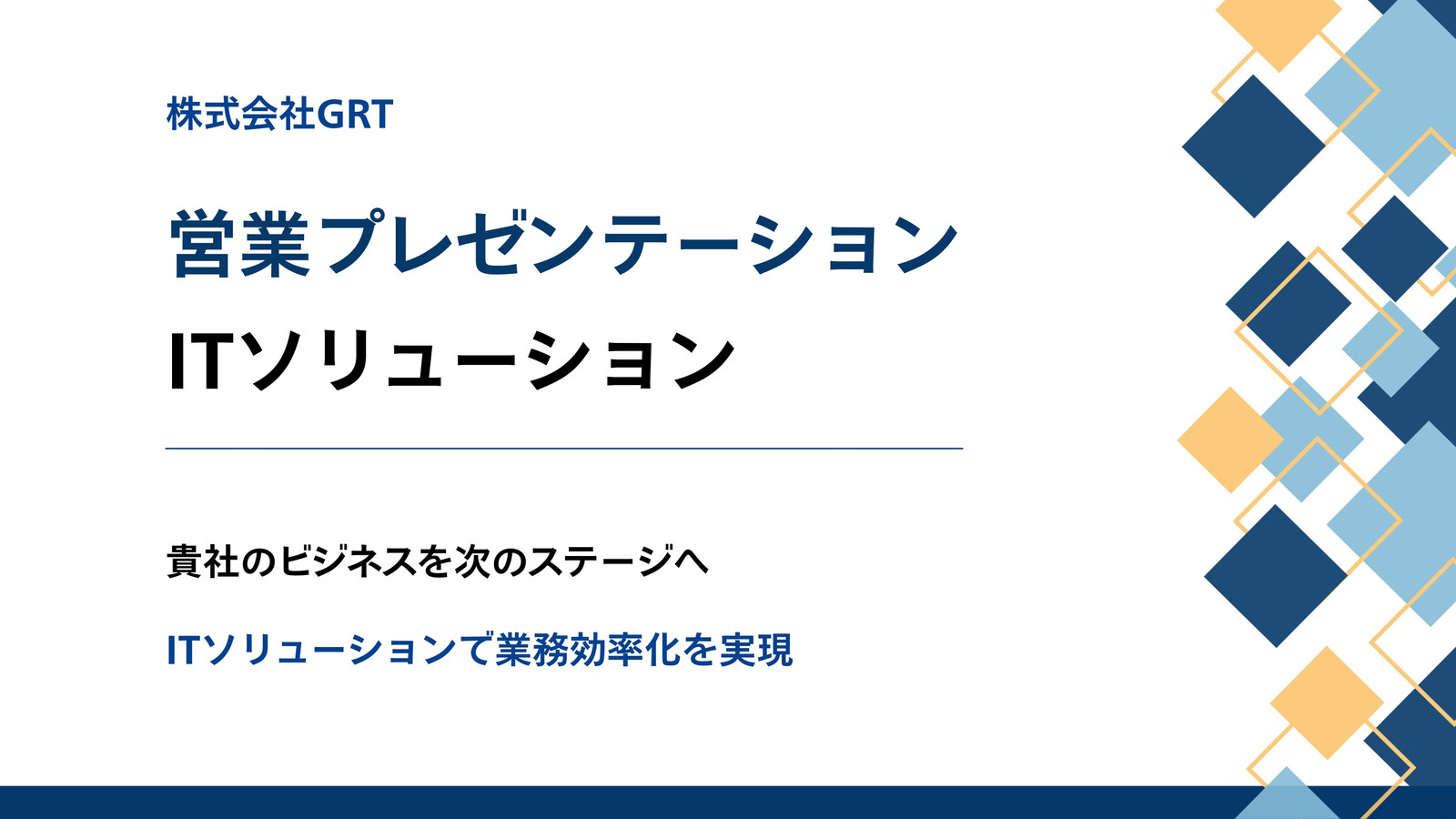 株式会社GRT

営業プレゼンテーション

ITソリューション

貴社のビジネスを次のステージへ

ITソリューションで業務効率化を実現